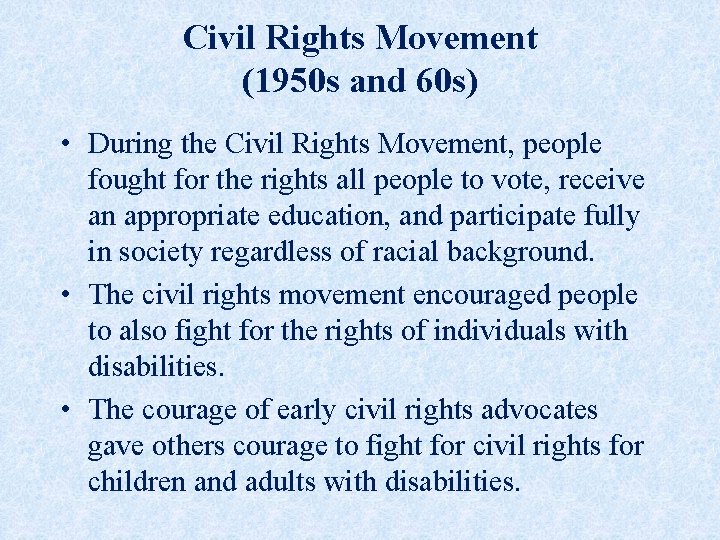 Civil Rights Movement
(1950s and 60s)

• During the Civil Rights Movement, people fought for the rights all people to vote, receive an appropriate education, and participate fully in society regardless of racial background.

• The civil rights movement encouraged people to also fight for the rights of individuals with disabilities.

• The courage of early civil rights advocates gave others courage to fight for civil rights for children and adults with disabilities.